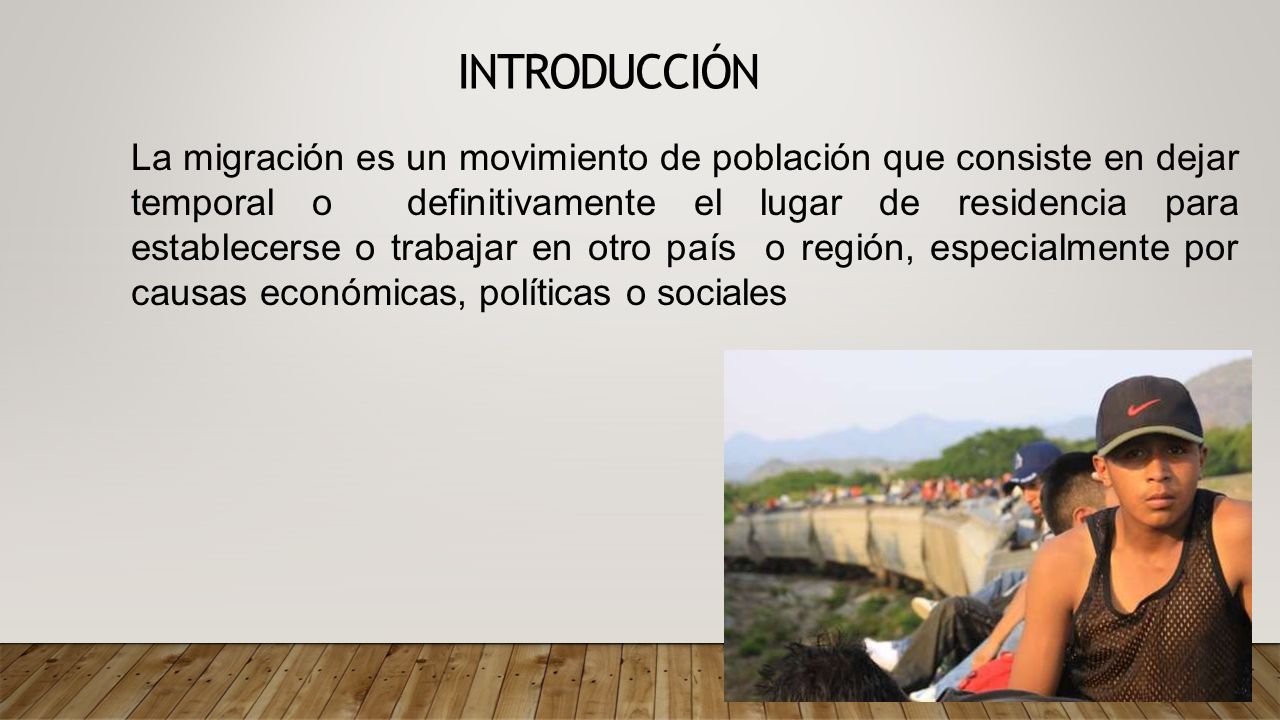 INTRODUCCIÓN

La migración es un movimiento de población que consiste en dejar temporal o definitivamente el lugar de residencia para establecerse o trabajar en otro país o región, especialmente por causas económicas, políticas o sociales